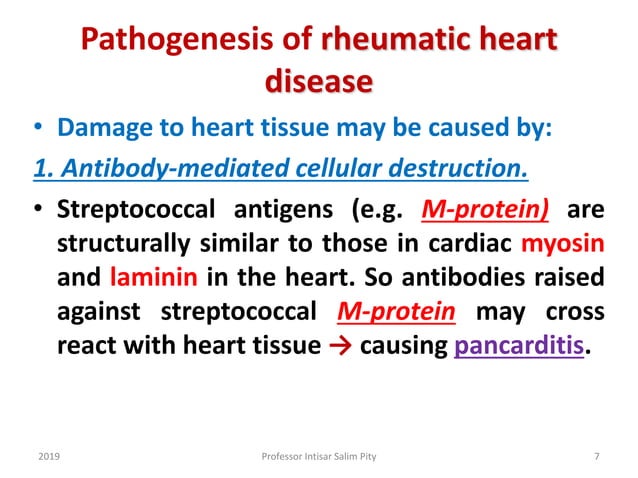 Pathogenesis of rheumatic heart disease

• Damage to heart tissue may be caused by:

1. Antibody-mediated cellular destruction.

• Streptococcal antigens (e.g. M-protein) are structurally similar to those in cardiac myosin and laminin in the heart. So antibodies raised against streptococcal M-protein may cross react with heart tissue → causing pancarditis.

2019

Professor Intisar Salim Pity

7